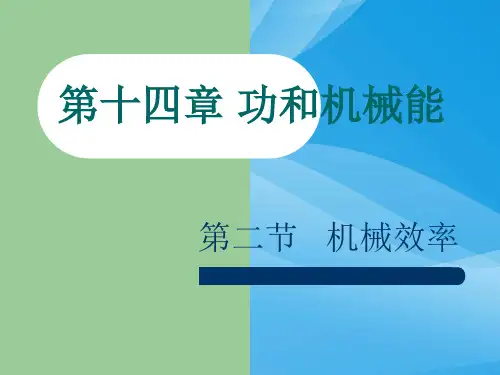 第十四章 功和机械能

第二节 机械效率